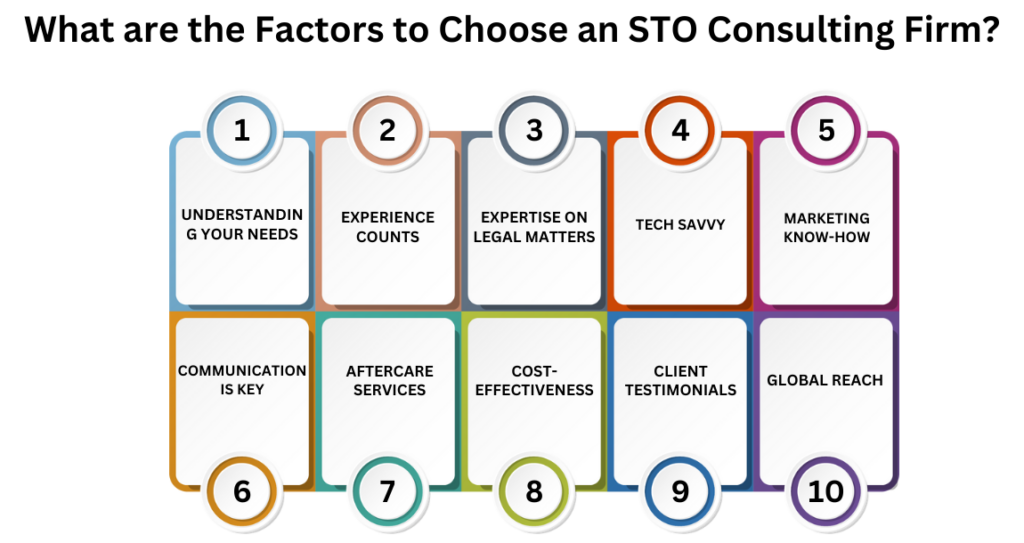 What are the Factors to Choose an STO Consulting Firm?

1
UNDERSTANDING YOUR NEEDS

2
EXPERIENCE COUNTS

3
EXPERTISE ON LEGAL MATTERS

4
TECH SAVVY

5
MARKETING KNOW-HOW

COMMUNICATION IS KEY
6

AFTERCARE SERVICES
7

COST-EFFECTIVENESS
8

CLIENT TESTIMONIALS
9

GLOBAL REACH
10